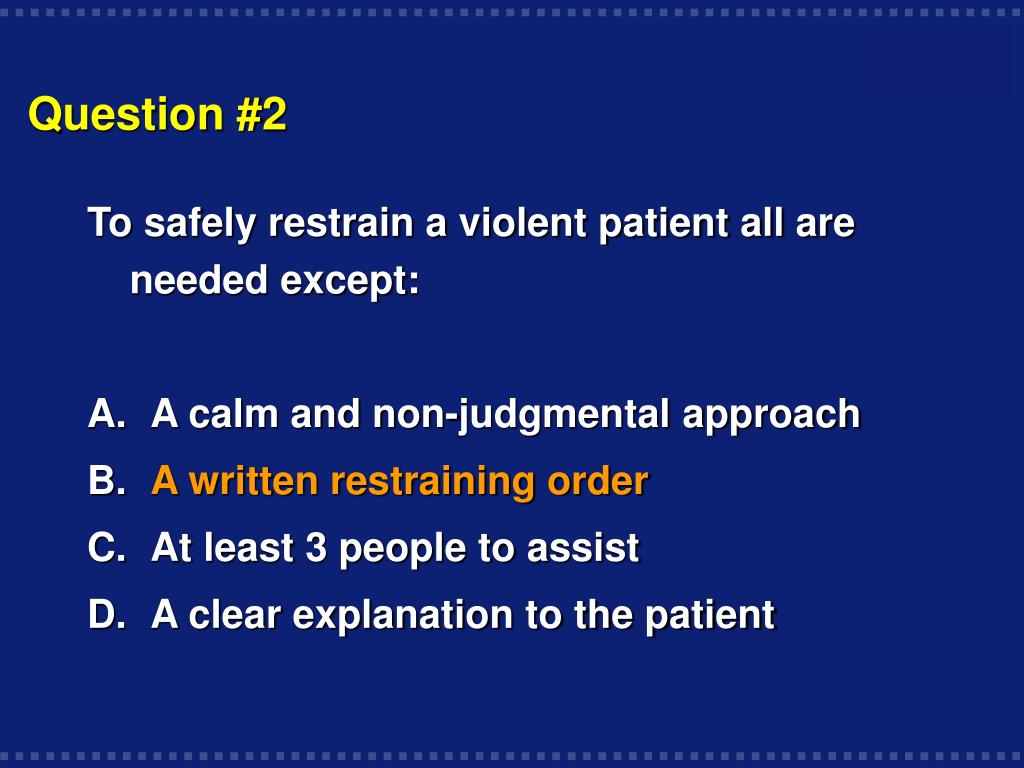 Question #2

To safely restrain a violent patient all are needed except:

A. A calm and non-judgmental approach
B. A written restraining order
C. At least 3 people to assist
D. A clear explanation to the patient